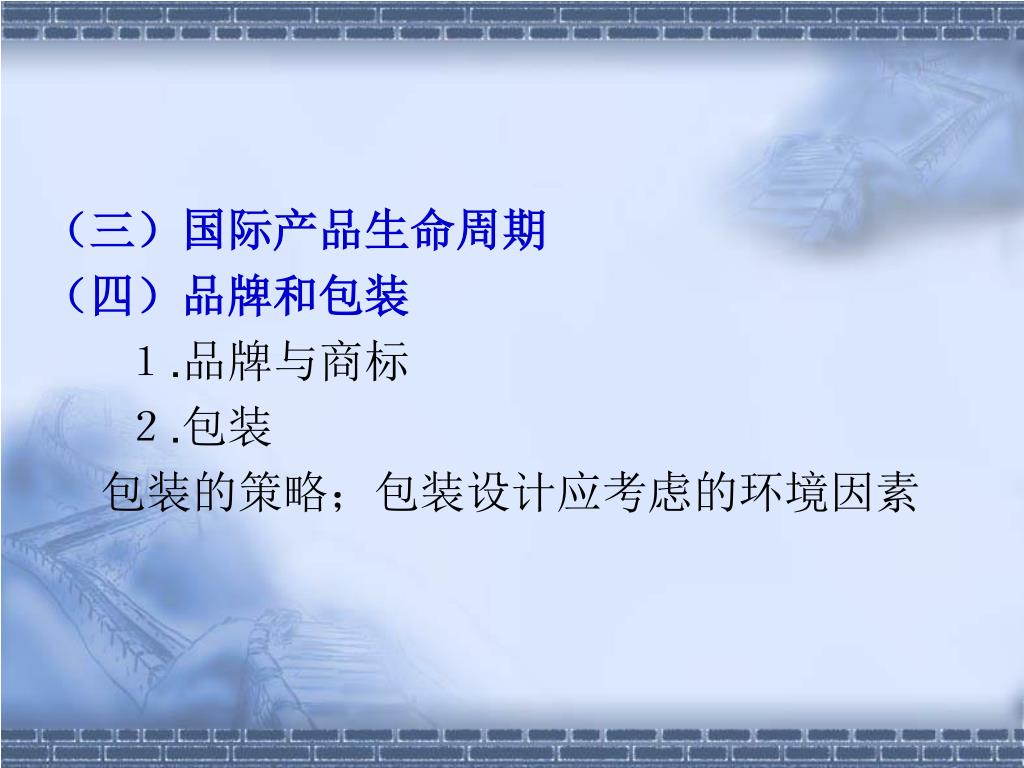 （三）国际产品生命周期
（四）品牌和包装
１.品牌与商标
２.包装
包装的策略；包装设计应考虑的环境因素